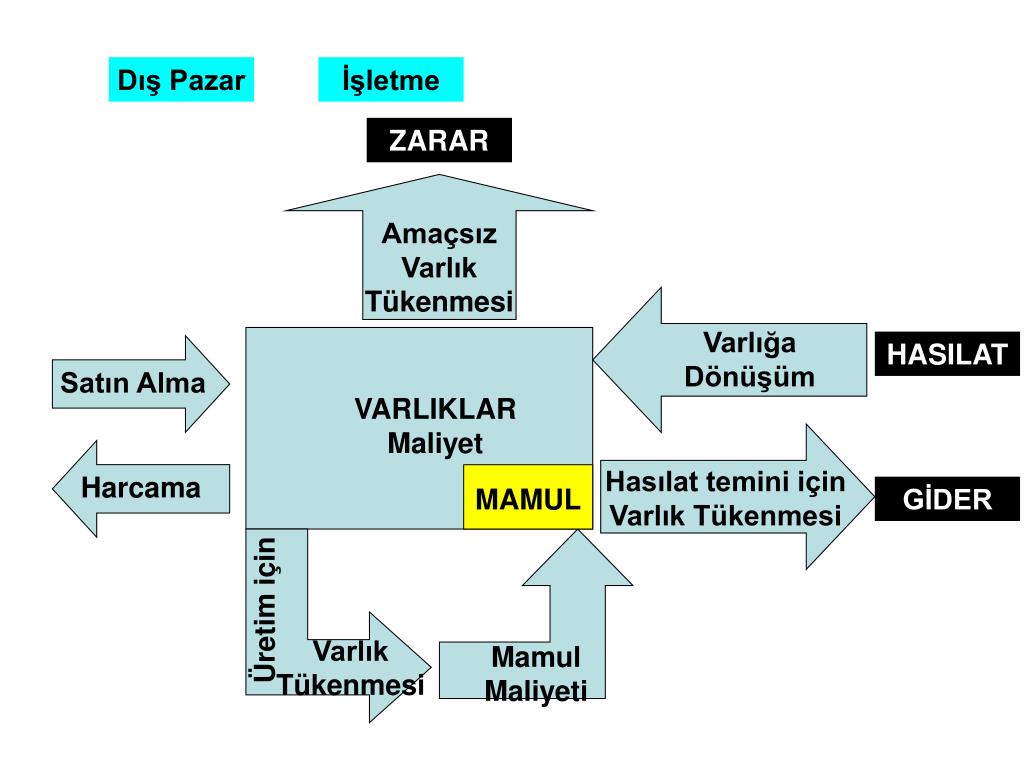 Dış Pazar

İşletme

ZARAR

Amaçsız Varlık Tükenmesi

Satın Alma

Harcama

VARLIKLAR Maliyet

MAMUL

Varlığa Dönüşüm

HASILAT

Hasılat temini için Varlık Tükenmesi

GİDER

Üretim için

Varlık Tükenmesi

Mamul Maliyeti